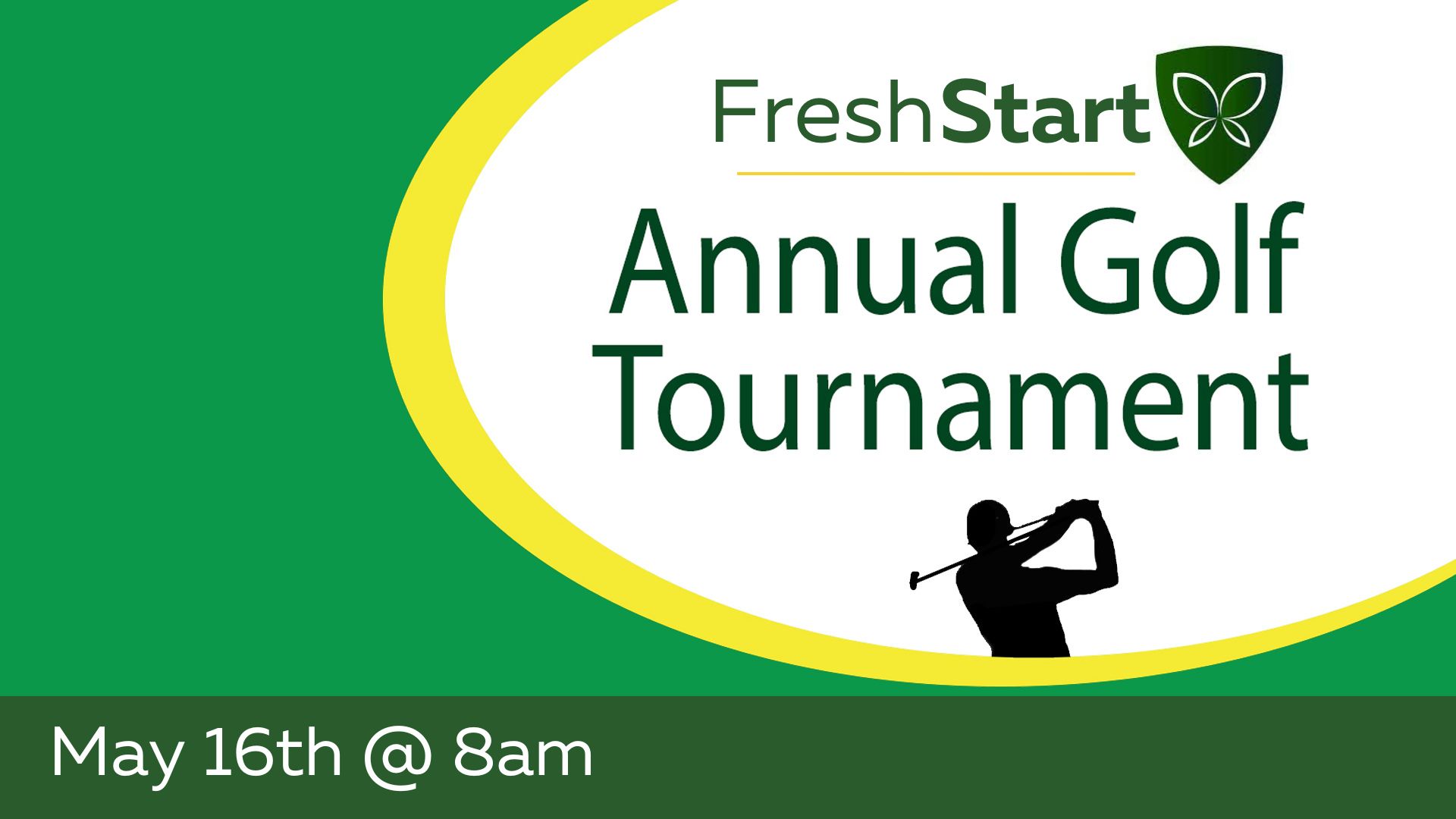 FreshStart

Annual Golf Tournament

May 16th @ 8am